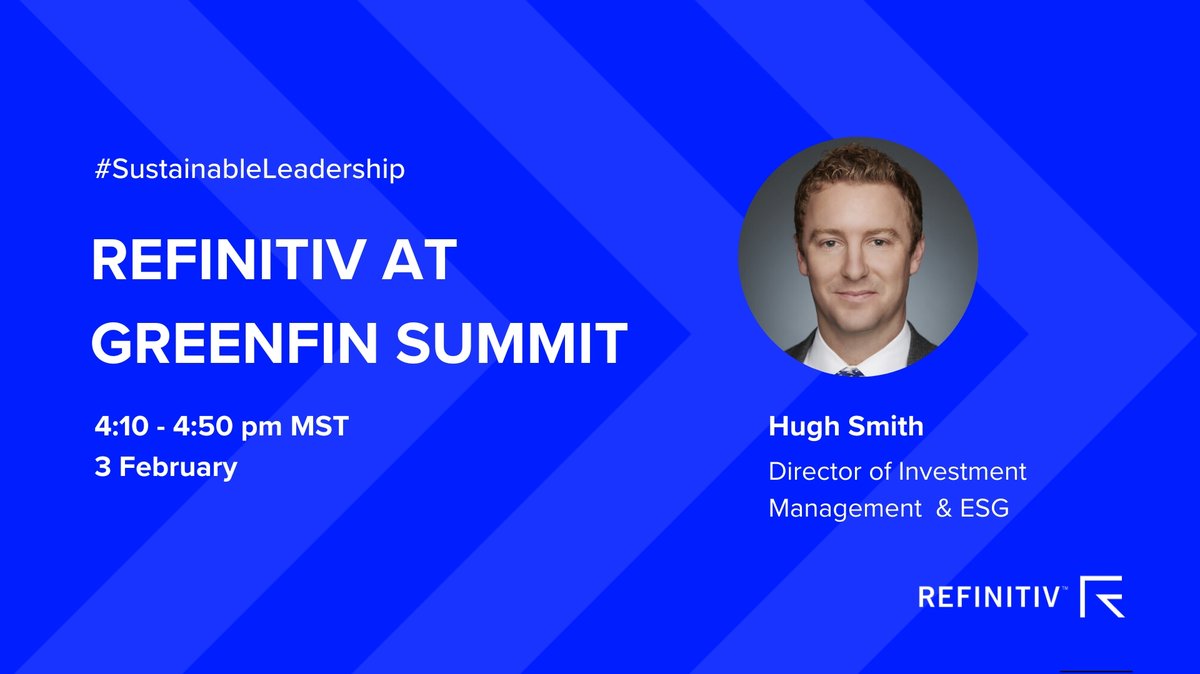 #SustainableLeadership

REFINITIV AT GREENFIN SUMMIT

4:10 - 4:50 pm MST
3 February

Hugh Smith
Director of Investment Management & ESG

REFINITIV™